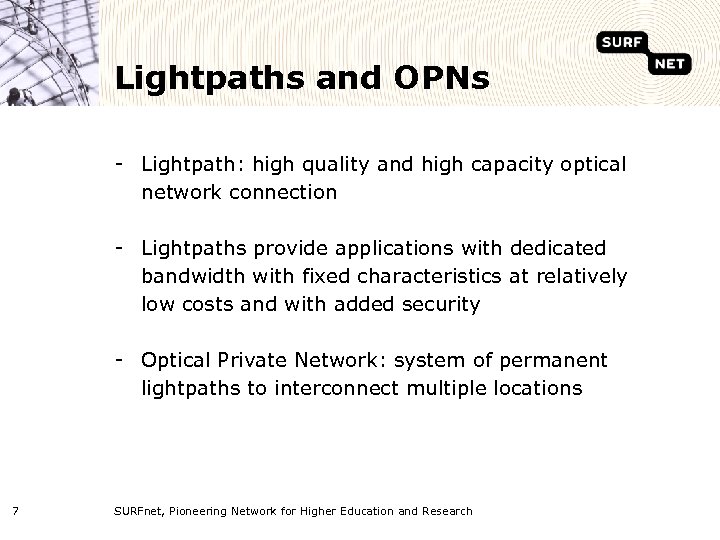 SURF
NET

Lightpaths and OPNs

- Lightpath: high quality and high capacity optical network connection

- Lightpaths provide applications with dedicated bandwidth with fixed characteristics at relatively low costs and with added security

- Optical Private Network: system of permanent lightpaths to interconnect multiple locations

7

SURFnet, Pioneering Network for Higher Education and Research